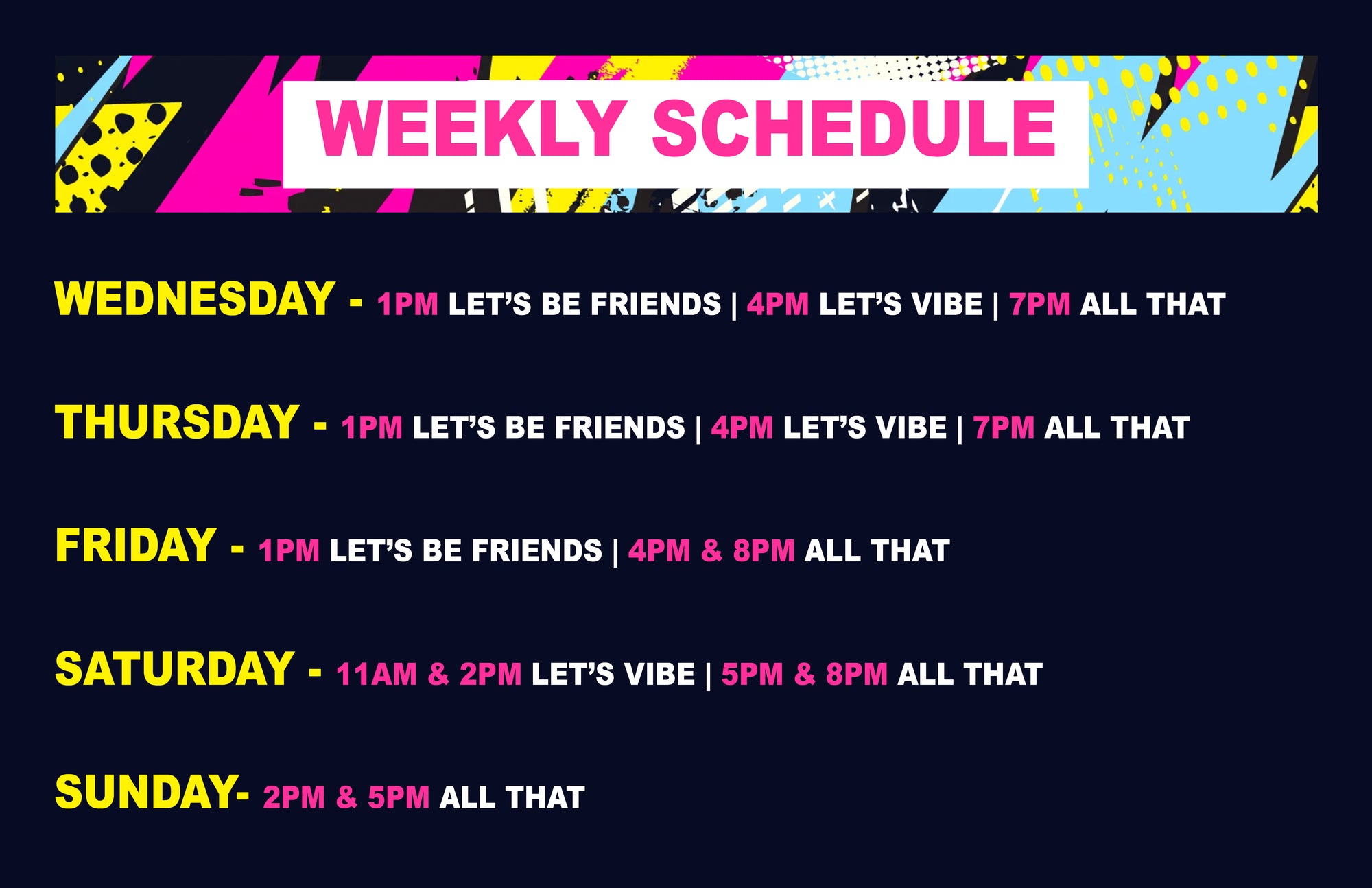 WEEKLY SCHEDULE

WEDNESDAY - 1PM LET'S BE FRIENDS | 4PM LET'S VIBE | 7PM ALL THAT

THURSDAY - 1PM LET'S BE FRIENDS | 4PM LET'S VIBE | 7PM ALL THAT

FRIDAY - 1PM LET'S BE FRIENDS | 4PM & 8PM ALL THAT

SATURDAY - 11AM & 2PM LET'S VIBE | 5PM & 8PM ALL THAT

SUNDAY- 2PM & 5PM ALL THAT